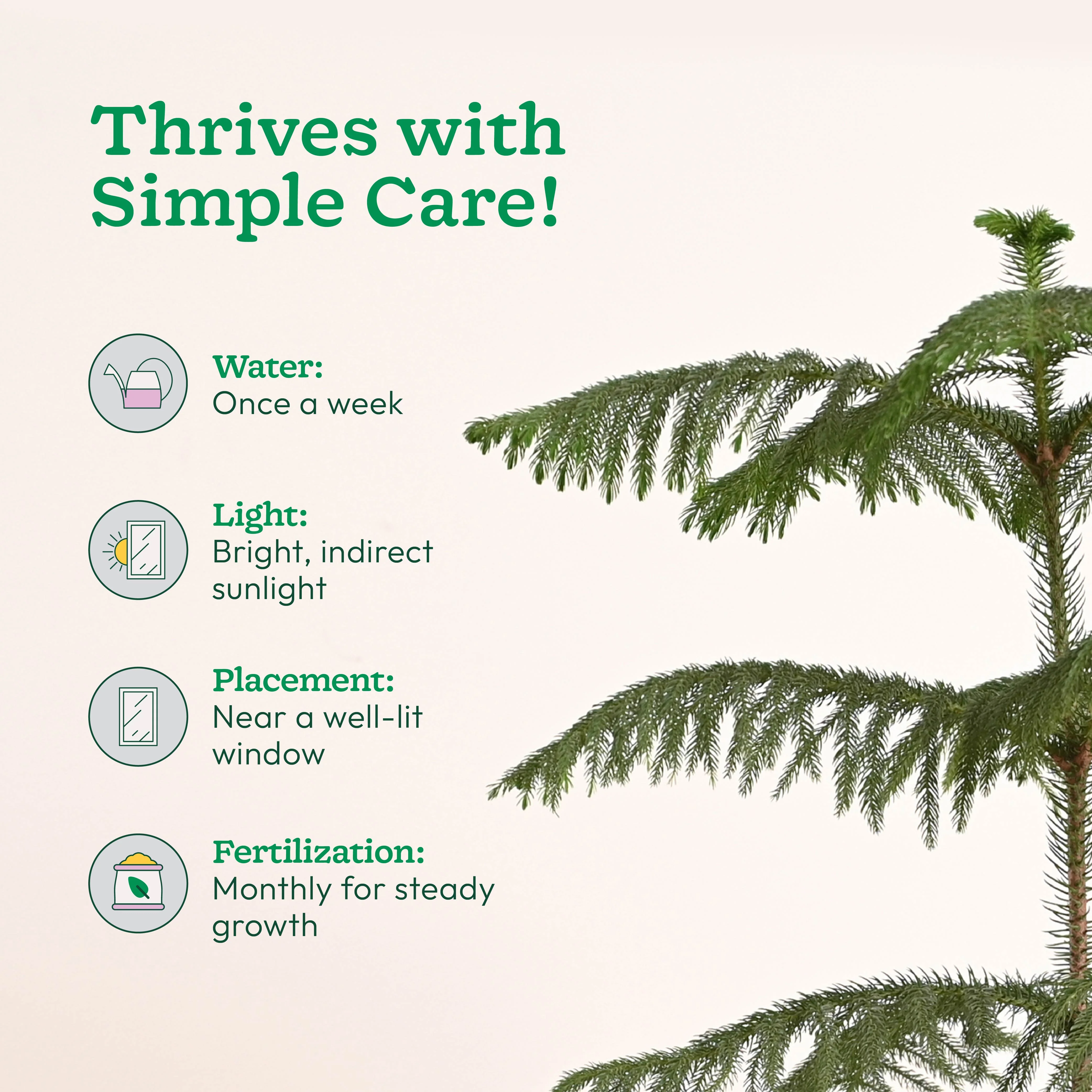 Thrives with Simple Care!

Water:
Once a week

Light:
Bright, indirect sunlight

Placement:
Near a well-lit window

Fertilization:
Monthly for steady growth